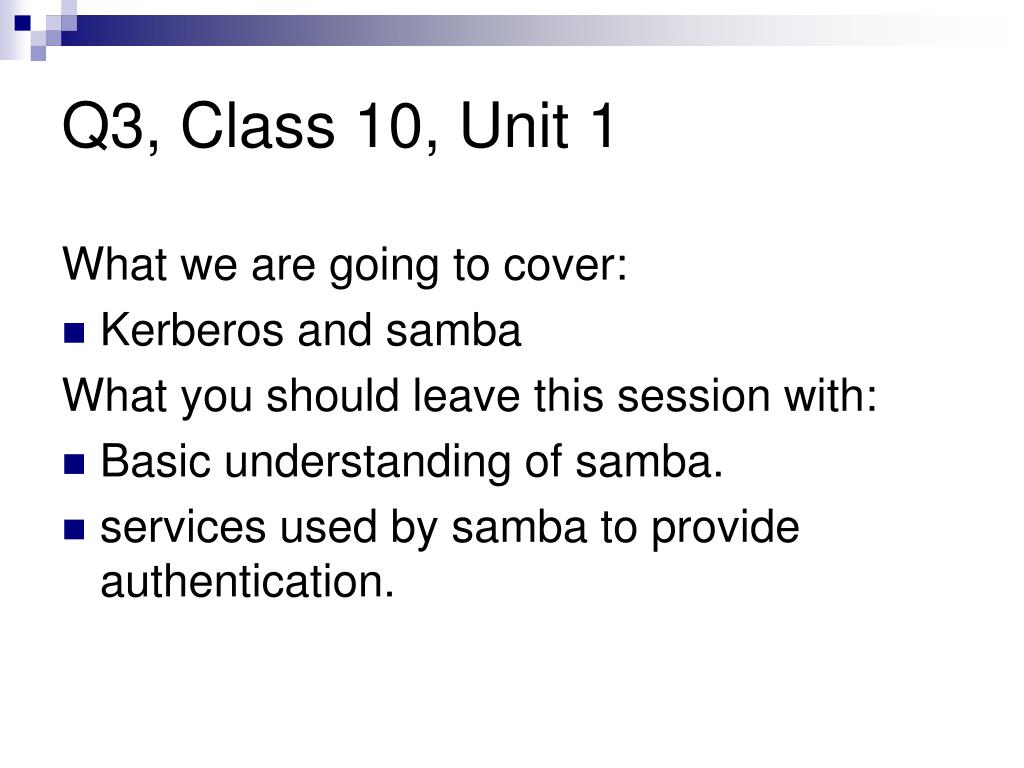 Q3, Class 10, Unit 1

What we are going to cover:

- Kerberos and samba

What you should leave this session with:

- Basic understanding of samba.
- services used by samba to provide authentication.